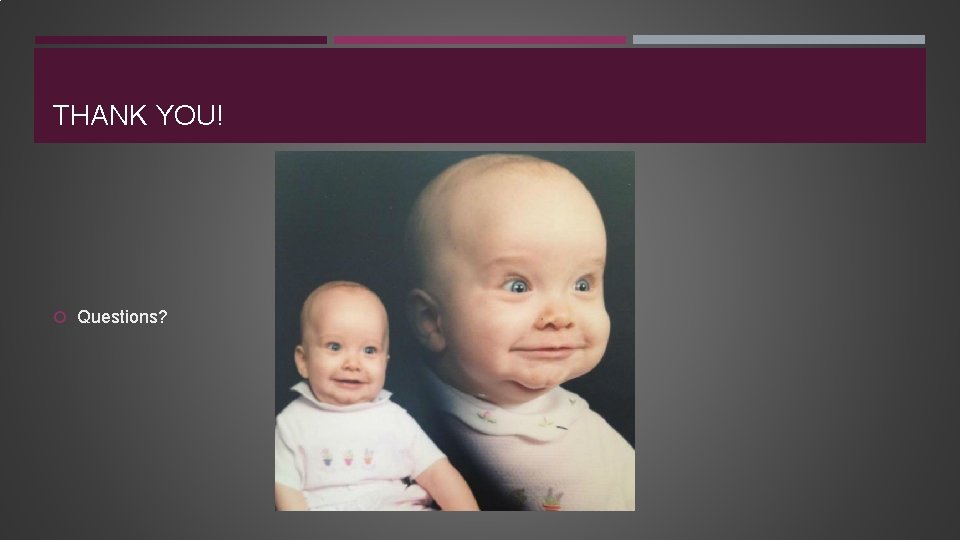 THANK YOU!

Questions?